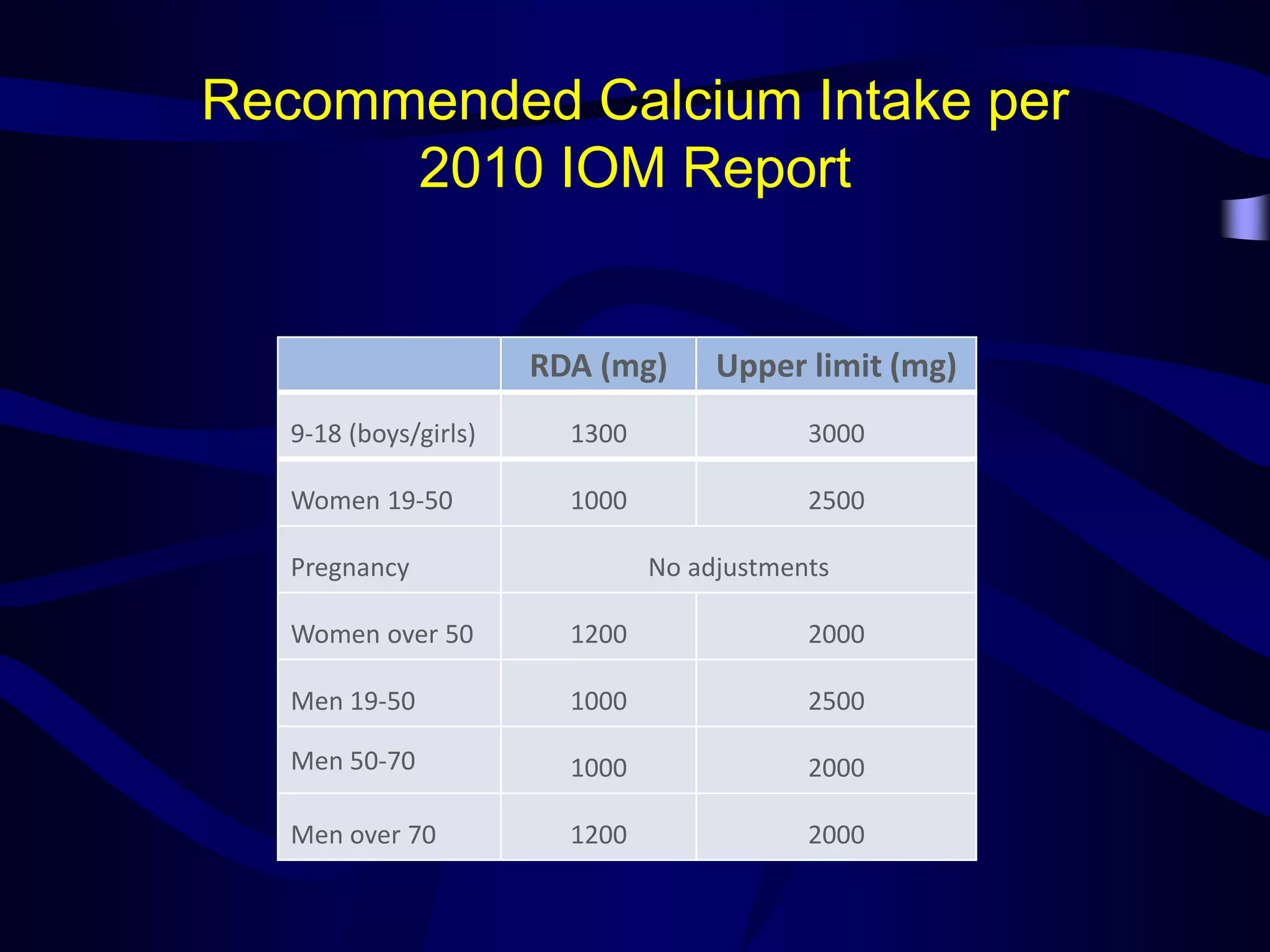 Recommended Calcium Intake per 2010 IOM Report

| | RDA (mg) | Upper limit (mg) |
|---|---|---|
| 9-18 (boys/girls) | 1300 | 3000 |
| Women 19-50 | 1000 | 2500 |
| Pregnancy | No adjustments | |
| Women over 50 | 1200 | 2000 |
| Men 19-50 | 1000 | 2500 |
| Men 50-70 | 1000 | 2000 |
| Men over 70 | 1200 | 2000 |